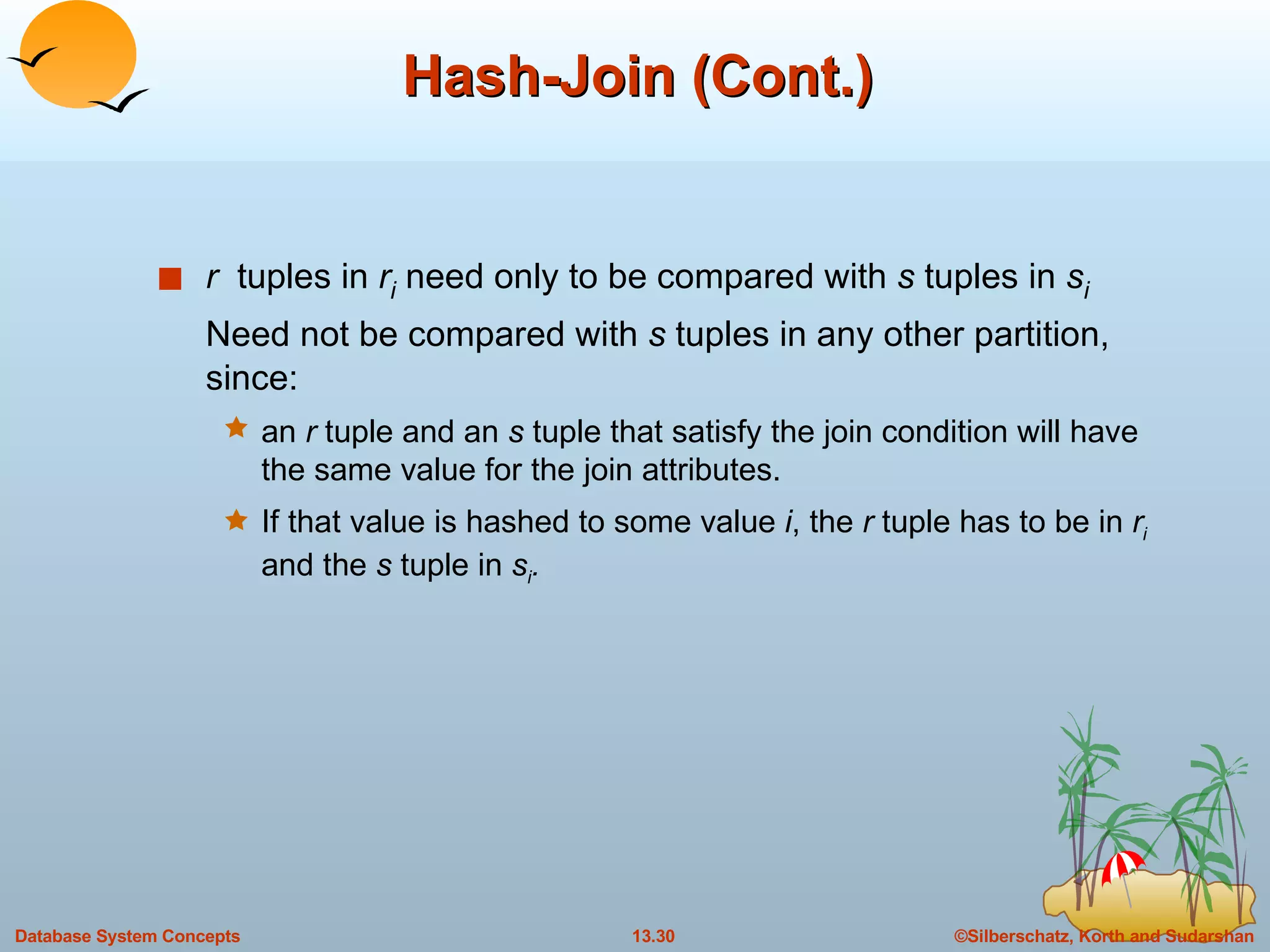 Hash-Join (Cont.)

■ $r$ tuples in $r_i$ need only to be compared with $s$ tuples in $s_i$

Need not be compared with $s$ tuples in any other partition, since:

★ an $r$ tuple and an $s$ tuple that satisfy the join condition will have the same value for the join attributes.

★ If that value is hashed to some value $i$, the $r$ tuple has to be in $r_i$ and the $s$ tuple in $s_i$.

Database System Concepts
13.30
©Silberschatz, Korth and Sudarshan